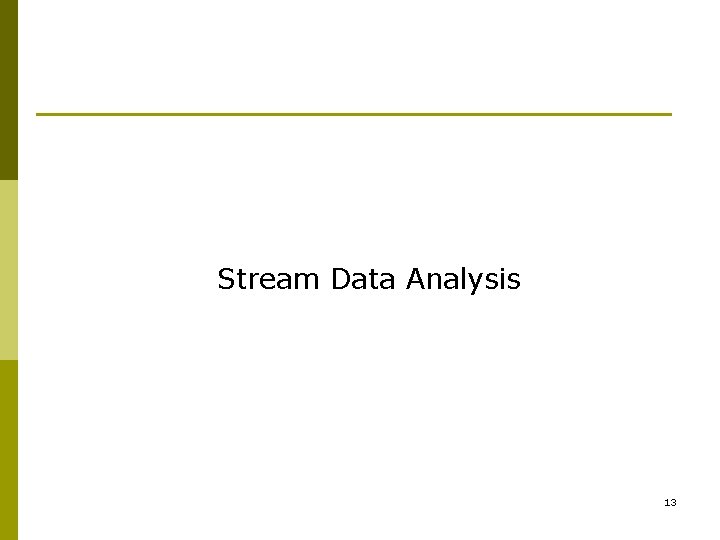 Stream Data Analysis

13